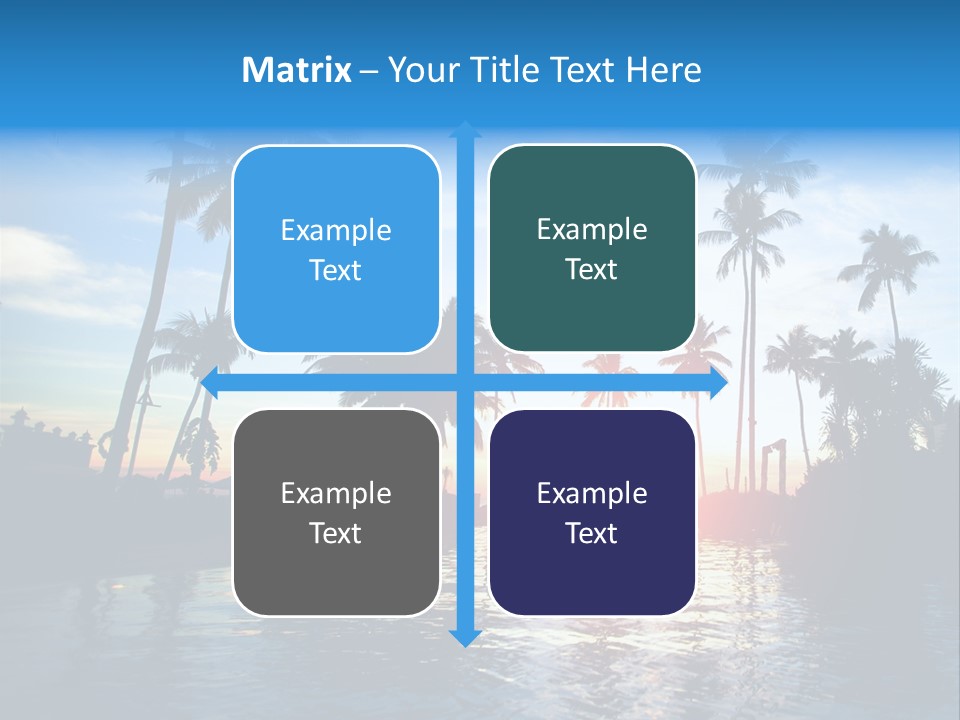 Matrix – Your Title Text Here

Example Text

Example Text

Example Text

Example Text